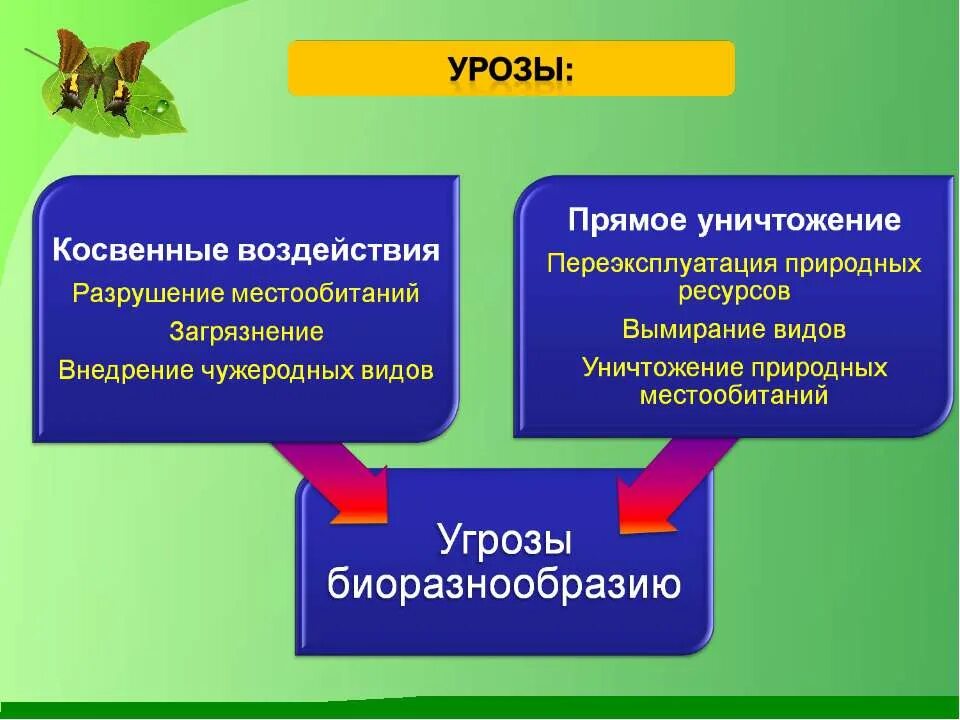 УРОЗЫ:

Косвенные воздействия
Разрушение местообитаний
Загрязнение
Внедрение чужеродных видов

Прямое уничтожение
Переэксплуатация природных ресурсов
Вымирание видов
Уничтожение природных местообитаний

Угрозы биоразнообразию